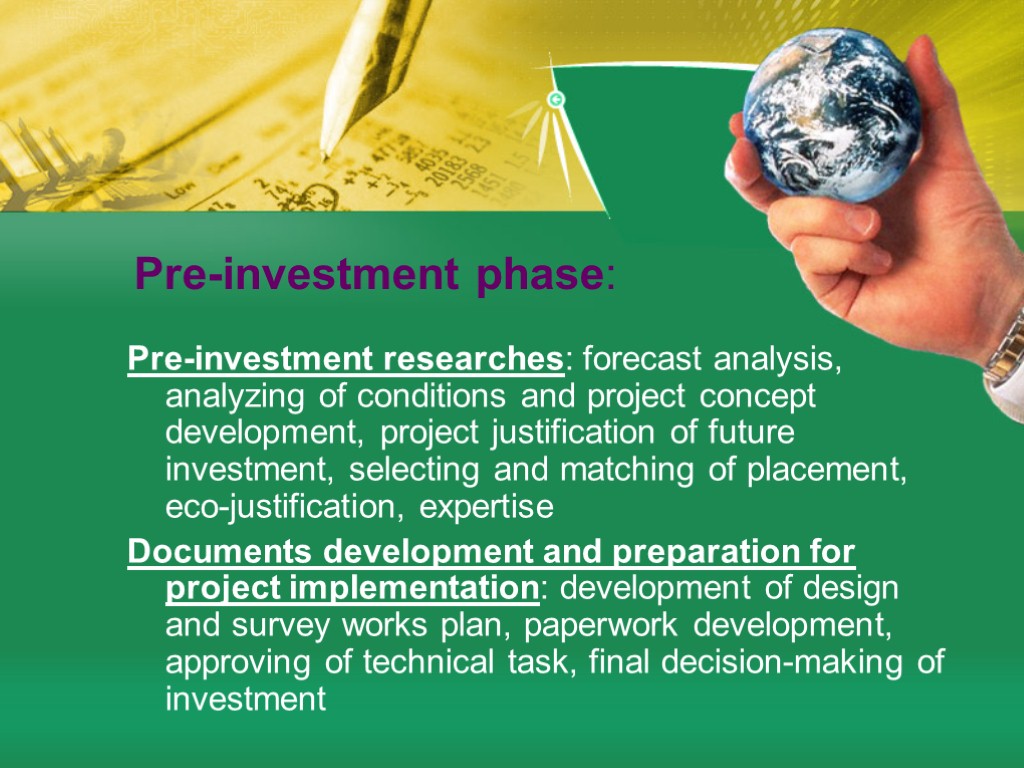 Pre-investment phase:

Pre-investment researches: forecast analysis, analyzing of conditions and project concept development, project justification of future investment, selecting and matching of placement, eco-justification, expertise

Documents development and preparation for project implementation: development of design and survey works plan, paperwork development, approving of technical task, final decision-making of investment